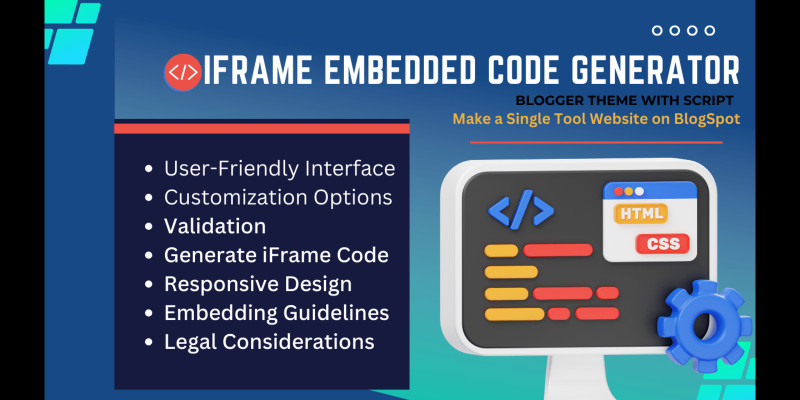 </> IFRAME EMBEDDED CODE GENERATOR

BLOGGER THEME WITH SCRIPT

Make a Single Tool Website on BlogSpot

- User-Friendly Interface
- Customization Options
- Validation
- Generate iFrame Code
- Responsive Design
- Embedding Guidelines
- Legal Considerations

</>

HTML

CSS